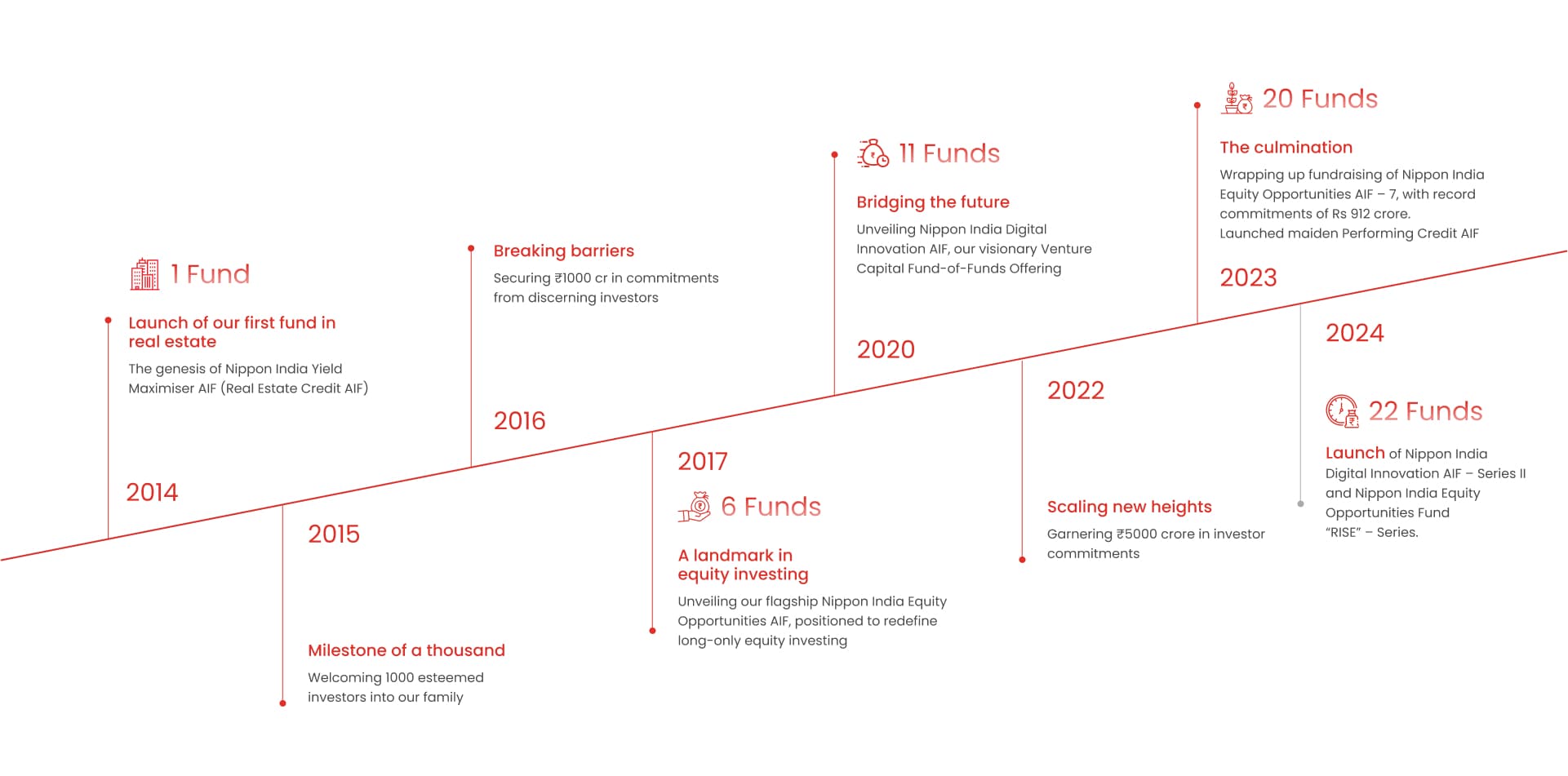 1 Fund

Launch of our first fund in real estate

The genesis of Nippon India Yield Maximiser AIF (Real Estate Credit AIF)

2014

2015

Milestone of a thousand

Welcoming 1000 esteemed investors into our family

Breaking barriers

Securing ₹1000 cr in commitments from discerning investors

2016

2017

6 Funds

A landmark in equity investing

Unveiling our flagship Nippon India Equity Opportunities AIF, positioned to redefine long-only equity investing

11 Funds

Bridging the future

Unveiling Nippon India Digital Innovation AIF, our visionary Venture Capital Fund-of-Funds Offering

2020

2022

Scaling new heights

Garnering ₹5000 crore in investor commitments

20 Funds

The culmination

Wrapping up fundraising of Nippon India Equity Opportunities AIF – 7, with record commitments of Rs 912 crore.
Launched maiden Performing Credit AIF

2023

2024

22 Funds

Launch of Nippon India Digital Innovation AIF – Series II and Nippon India Equity Opportunities Fund "RISE" – Series.